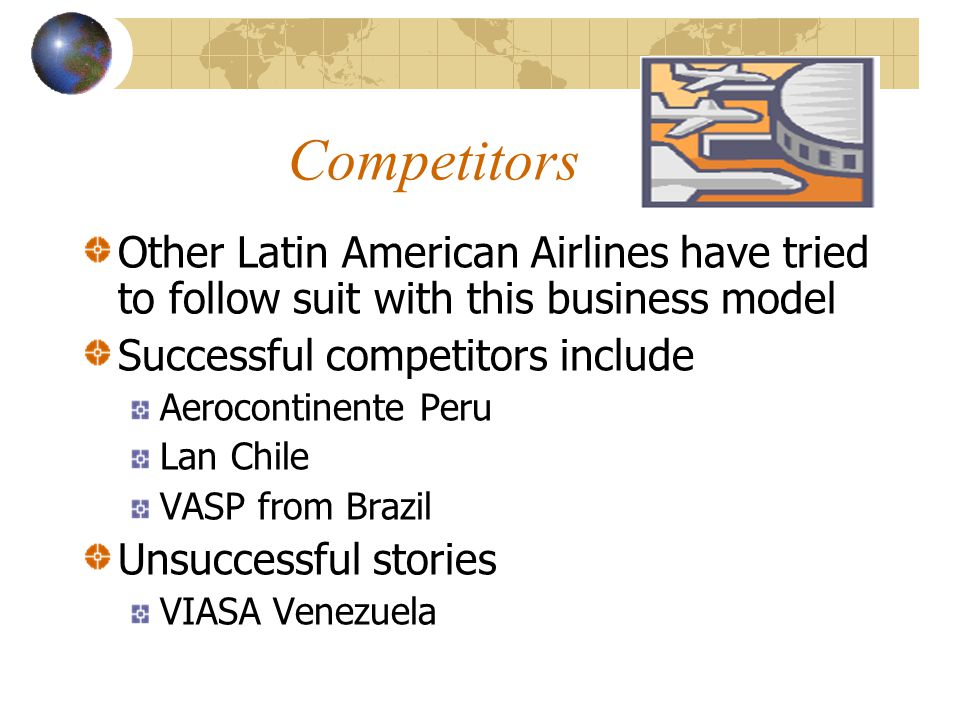 Competitors

Other Latin American Airlines have tried to follow suit with this business model

Successful competitors include

Aerocontinente Peru

Lan Chile

VASP from Brazil

Unsuccessful stories

VIASA Venezuela